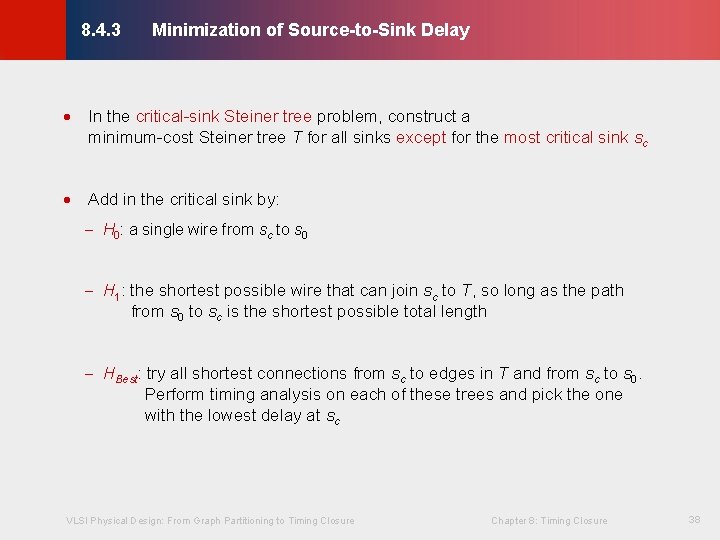 8.4.3 Minimization of Source-to-Sink Delay

• In the critical-sink Steiner tree problem, construct a minimum-cost Steiner tree $T$ for all sinks except for the most critical sink $s_c$

• Add in the critical sink by:

– $H_0$: a single wire from $s_c$ to $s_0$

– $H_1$: the shortest possible wire that can join $s_c$ to $T$, so long as the path from $s_0$ to $s_c$ is the shortest possible total length

– $H_{Best}$: try all shortest connections from $s_c$ to edges in $T$ and from $s_c$ to $s_0$. Perform timing analysis on each of these trees and pick the one with the lowest delay at $s_c$

VLSI Physical Design: From Graph Partitioning to Timing Closure

Chapter 8: Timing Closure

38